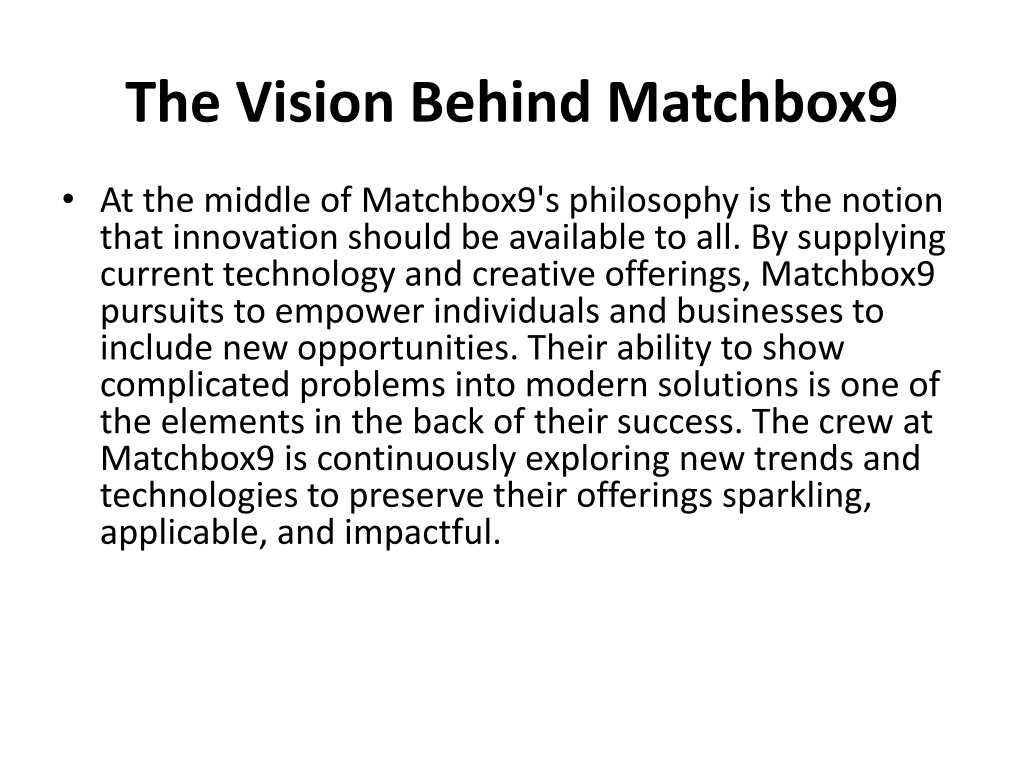 The Vision Behind Matchbox9

• At the middle of Matchbox9's philosophy is the notion that innovation should be available to all. By supplying current technology and creative offerings, Matchbox9 pursuits to empower individuals and businesses to include new opportunities. Their ability to show complicated problems into modern solutions is one of the elements in the back of their success. The crew at Matchbox9 is continuously exploring new trends and technologies to preserve their offerings sparkling, applicable, and impactful.